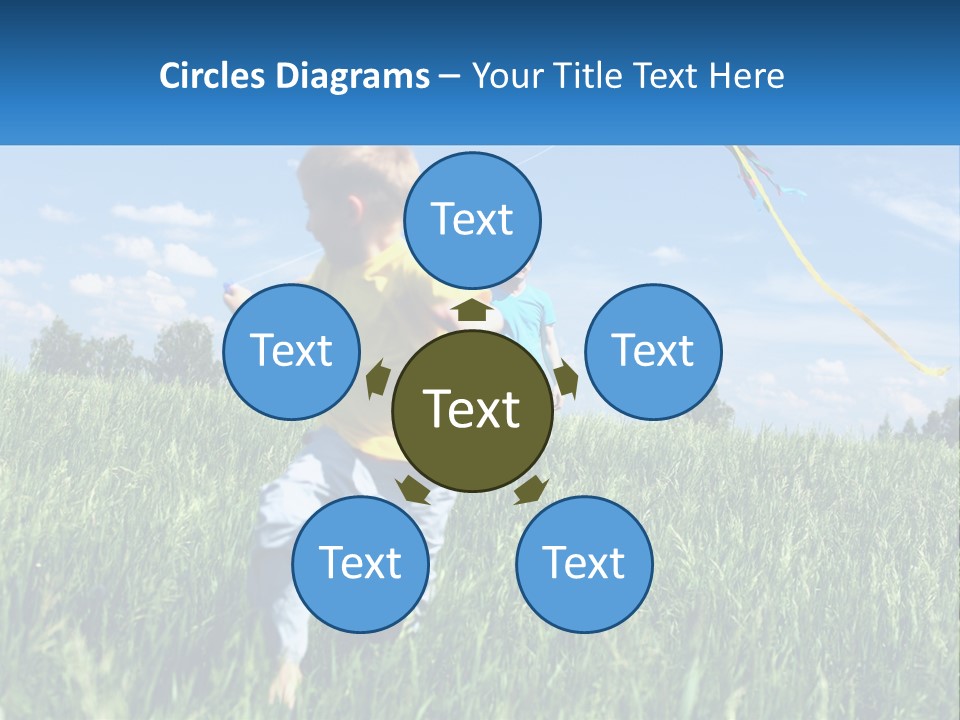 Circles Diagrams – Your Title Text Here

Text

Text

Text

Text

Text

Text